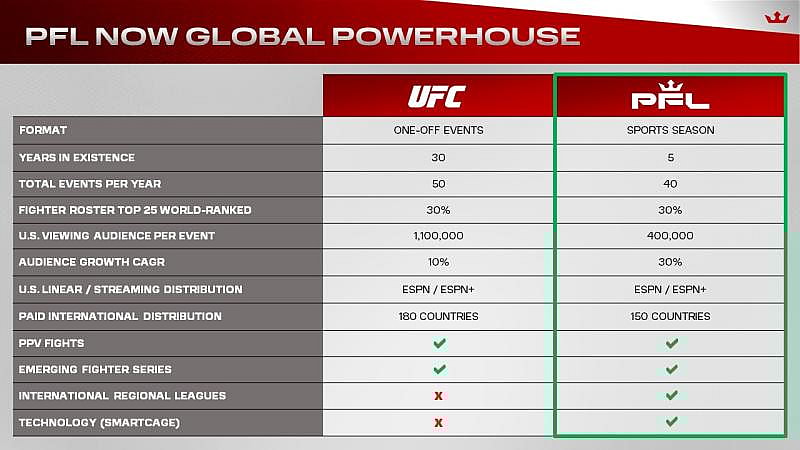 PFL NOW GLOBAL POWERHOUSE

| | UFC | PFL |
|---|---|---|
| FORMAT | ONE-OFF EVENTS | SPORTS SEASON |
| YEARS IN EXISTENCE | 30 | 5 |
| TOTAL EVENTS PER YEAR | 50 | 40 |
| FIGHTER ROSTER TOP 25 WORLD-RANKED | 30% | 30% |
| U.S. VIEWING AUDIENCE PER EVENT | 1,100,000 | 400,000 |
| AUDIENCE GROWTH CAGR | 10% | 30% |
| U.S. LINEAR / STREAMING DISTRIBUTION | ESPN / ESPN+ | ESPN / ESPN+ |
| PAID INTERNATIONAL DISTRIBUTION | 180 COUNTRIES | 150 COUNTRIES |
| PPV FIGHTS | ✓ | ✓ |
| EMERGING FIGHTER SERIES | ✓ | ✓ |
| INTERNATIONAL REGIONAL LEAGUES | X | ✓ |
| TECHNOLOGY (SMARTCAGE) | X | ✓ |